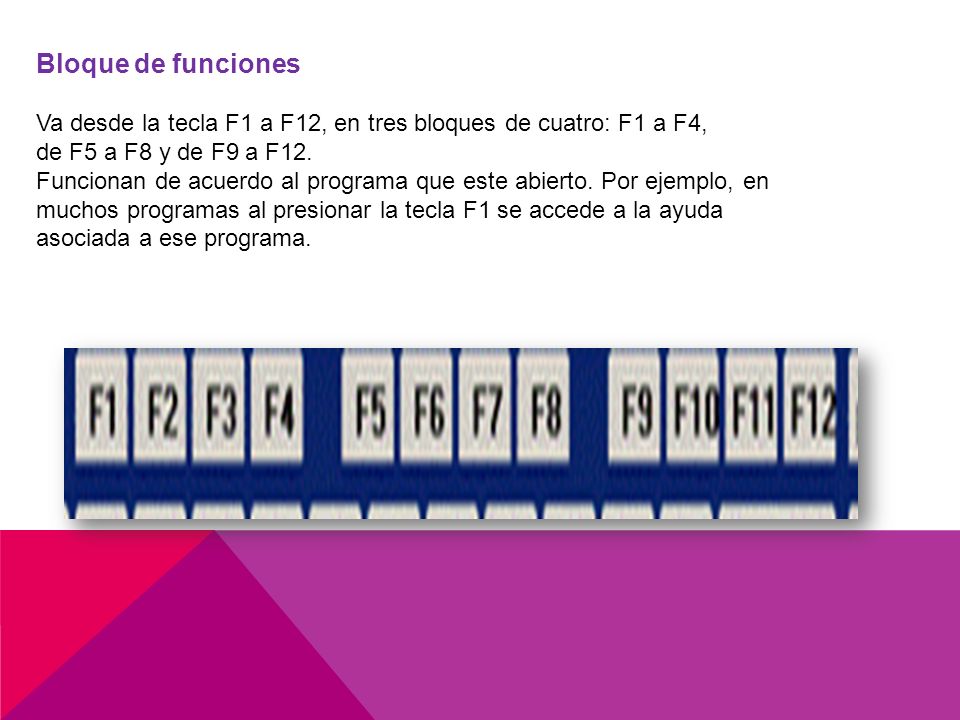 Bloque de funciones

Va desde la tecla F1 a F12, en tres bloques de cuatro: F1 a F4, de F5 a F8 y de F9 a F12.
Funcionan de acuerdo al programa que este abierto. Por ejemplo, en muchos programas al presionar la tecla F1 se accede a la ayuda asociada a ese programa.

F1 F2 F3 F4 F5 F6 F7 F8 F9 F10 F11 F12